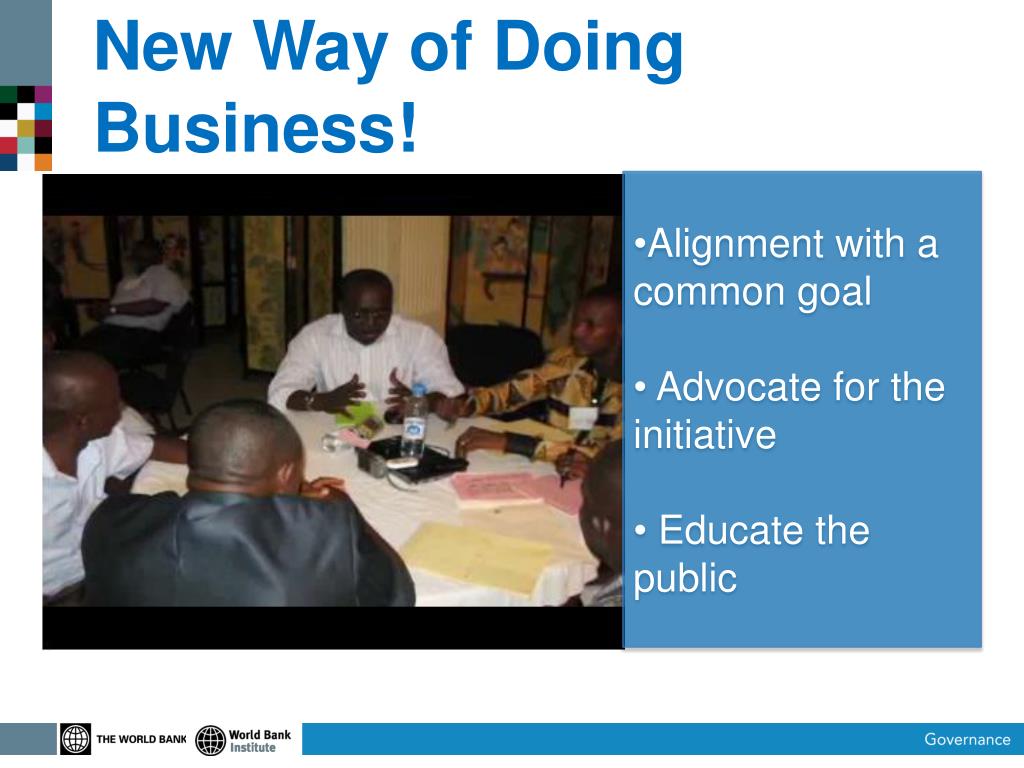 New Way of Doing Business!

•Alignment with a common goal

• Advocate for the initiative

• Educate the public

THE WORLD BANK World Bank Institute

Governance